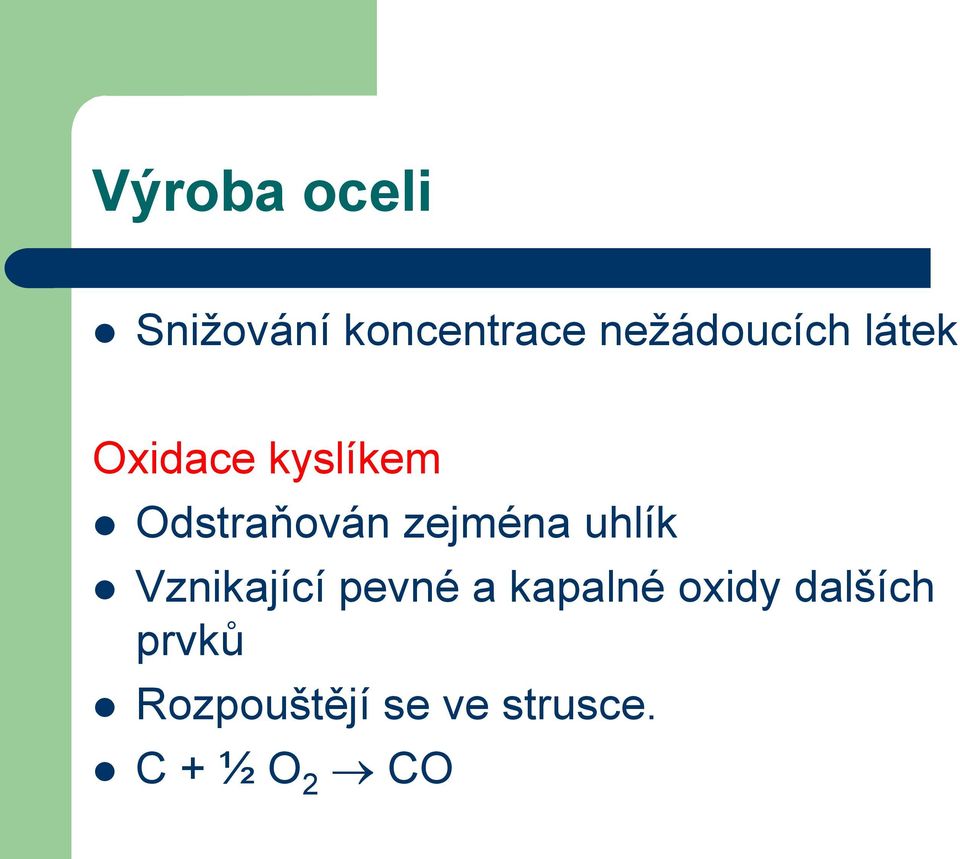 Výroba oceli

- Snižování koncentrace nežádoucích látek

Oxidace kyslíkem

- Odstraňován zejména uhlík
- Vznikající pevné a kapalné oxidy dalších prvků
- Rozpouštějí se ve strusce.
- $C + \frac{1}{2} O_2 \rightarrow CO$